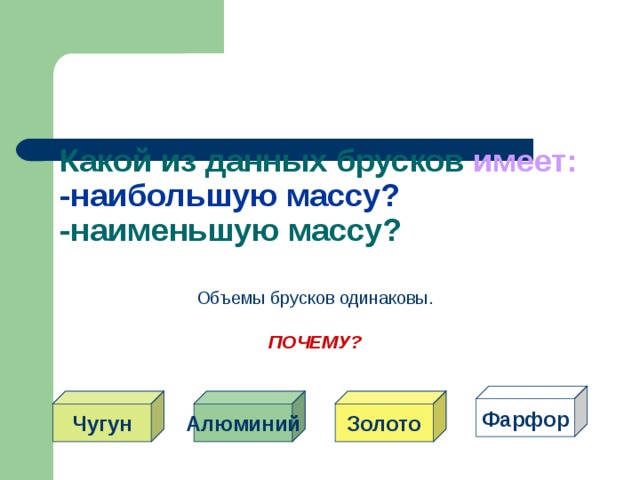 Какой из данных брусков имеет:
-наибольшую массу?
-наименьшую массу?

Объемы брусков одинаковы.

ПОЧЕМУ?

Чугун

Алюминий

Золото

Фарфор